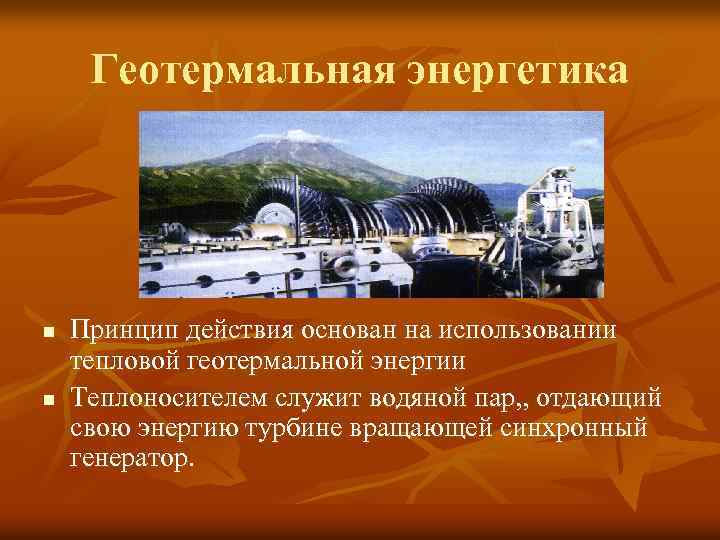 Геотермальная энергетика

- Принцип действия основан на использовании тепловой геотермальной энергии
- Теплоносителем служит водяной пар,, отдающий свою энергию турбине вращающей синхронный генератор.